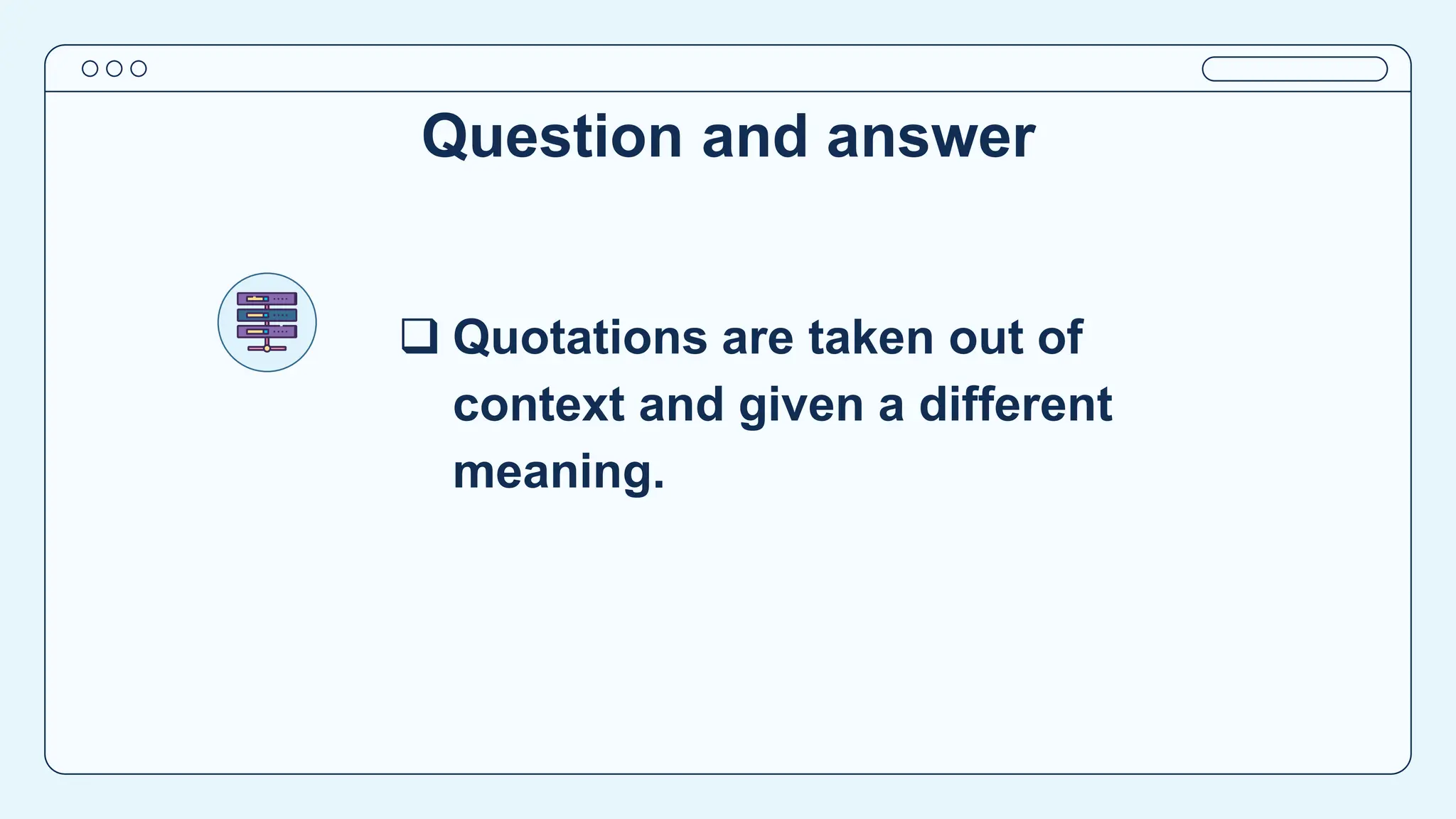 Question and answer

❑ Quotations are taken out of context and given a different meaning.